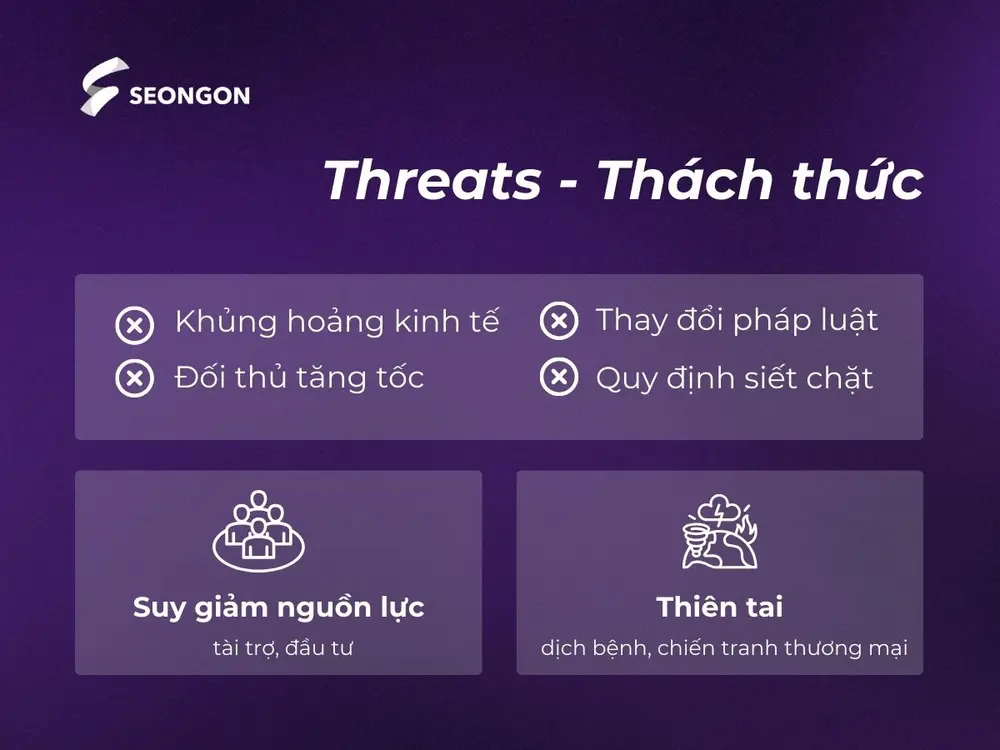 SEONGON

Threats - Thách thức

Khủng hoảng kinh tế

Đối thủ tăng tốc

Thay đổi pháp luật

Quy định siết chặt

Suy giảm nguồn lực

tài trợ, đầu tư

Thiên tai

dịch bệnh, chiến tranh thương mại